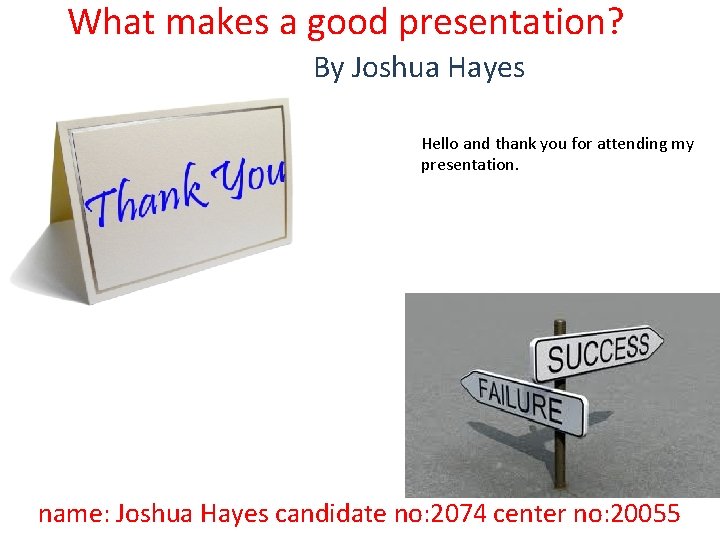 What makes a good presentation?
By Joshua Hayes

Thank You

Hello and thank you for attending my presentation.

SUCCESS
FAILURE

name: Joshua Hayes candidate no:2074 center no:20055